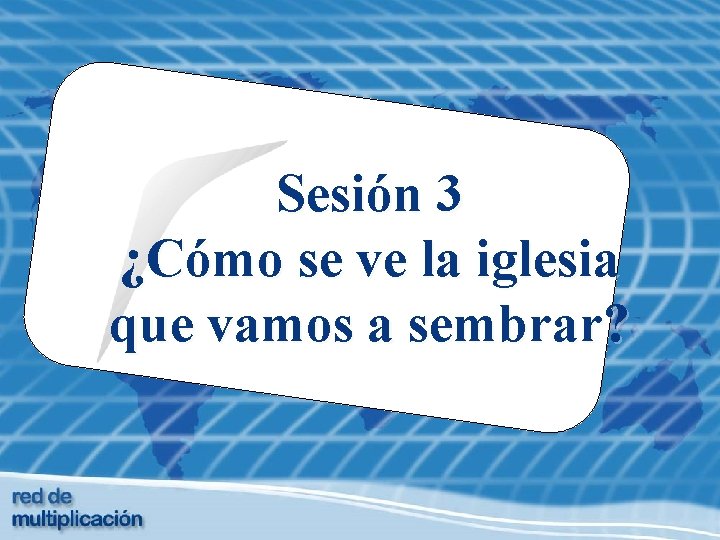 Sesión 3
¿Cómo se ve la iglesia que vamos a sembrar?

red de multiplicación